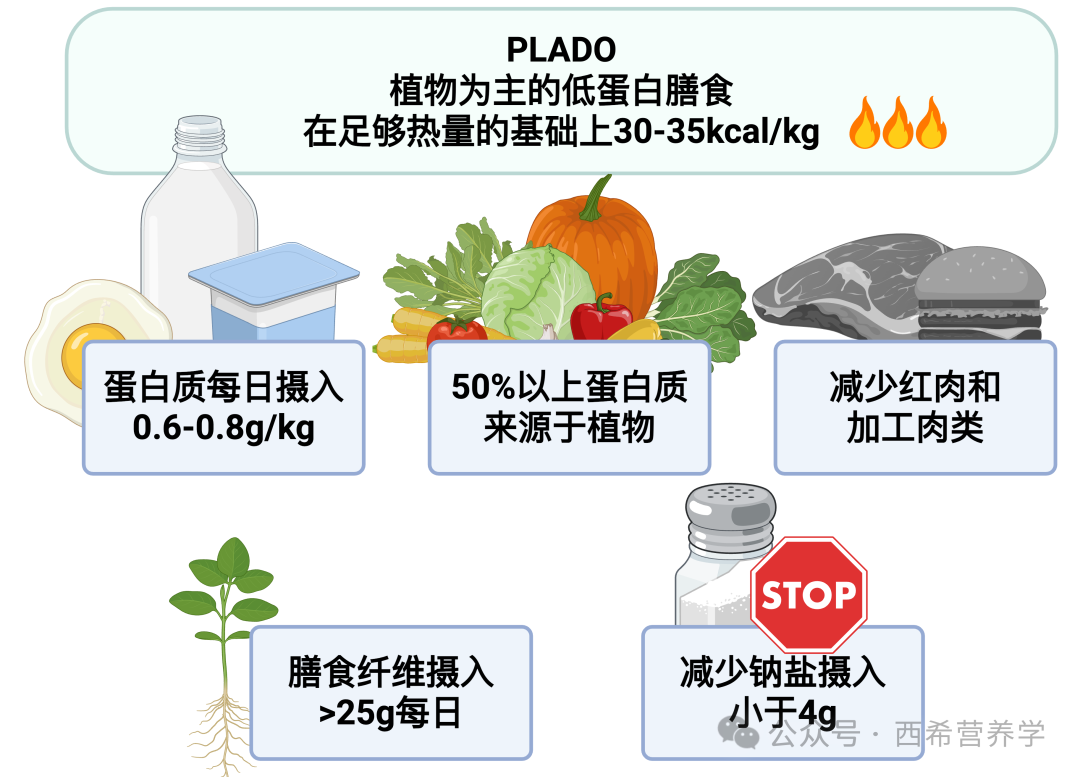 PLADO
植物为主的低蛋白膳食
在足够热量的基础上30-35kcal/kg

蛋白质每日摄入
0.6-0.8g/kg

50%以上蛋白质
来源于植物

减少红肉和
加工肉类

膳食纤维摄入
>25g每日

STOP

减少钠盐摄入
小于4g

公众号 · 西希营养学